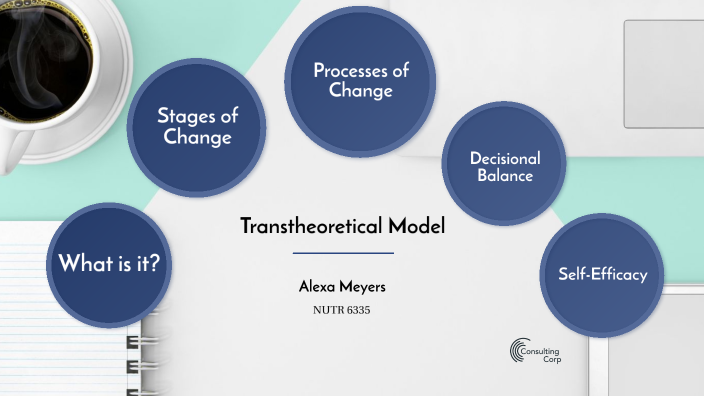 What is it?

Stages of Change

Processes of Change

Decisional Balance

Self-Efficacy

Transtheoretical Model

Alexa Meyers

NUTR 6335

Consulting Corp